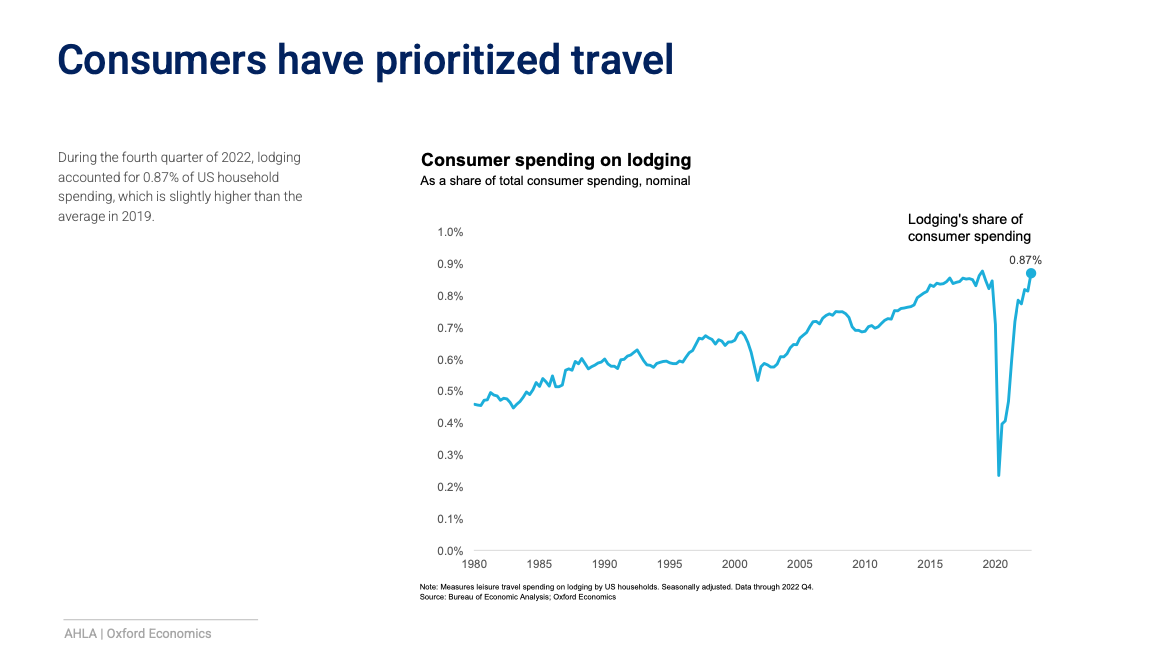 Consumers have prioritized travel

During the fourth quarter of 2022, lodging accounted for 0.87% of US household spending, which is slightly higher than the average in 2019.

Consumer spending on lodging
As a share of total consumer spending, nominal

Lodging's share of consumer spending

0.87%

1.0%
0.9%
0.8%
0.7%
0.6%
0.5%
0.4%
0.3%
0.2%
0.1%
0.0%

1980 1985 1990 1995 2000 2005 2010 2015 2020

Note: Measures leisure travel spending on lodging by US households. Seasonally adjusted. Data through 2022 Q4.
Source: Bureau of Economic Analysis; Oxford Economics

AHLA | Oxford Economics